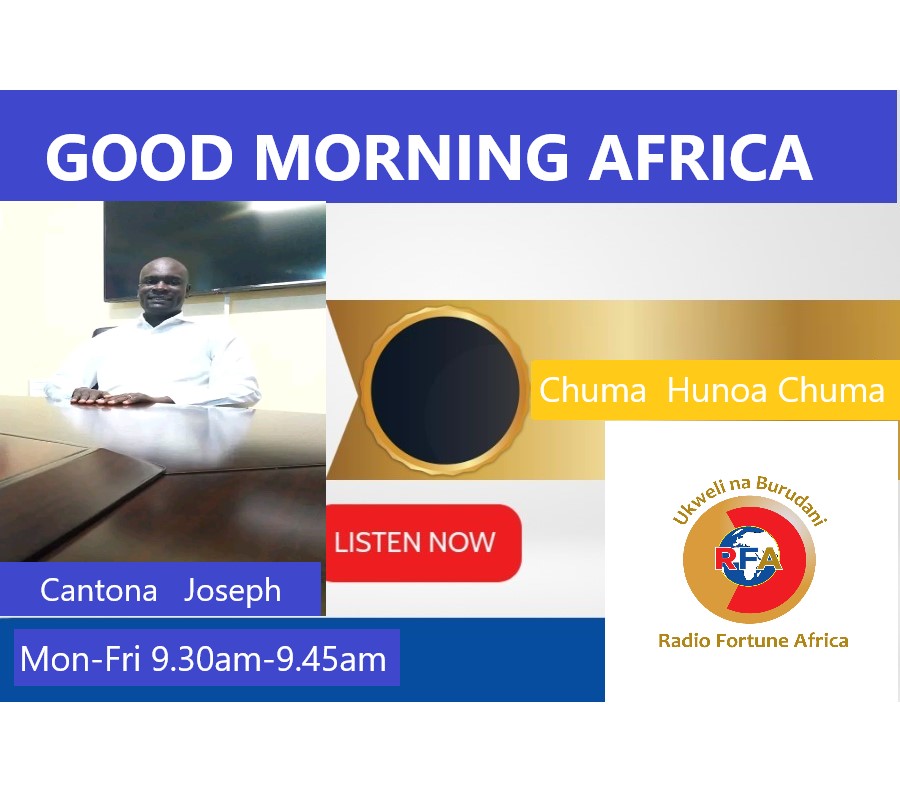 GOOD MORNING AFRICA

Chuma Hunoa Chuma

LISTEN NOW

Ukweli na Burudani

RFA

Radio Fortune Africa

Cantona Joseph

Mon-Fri 9.30am-9.45am